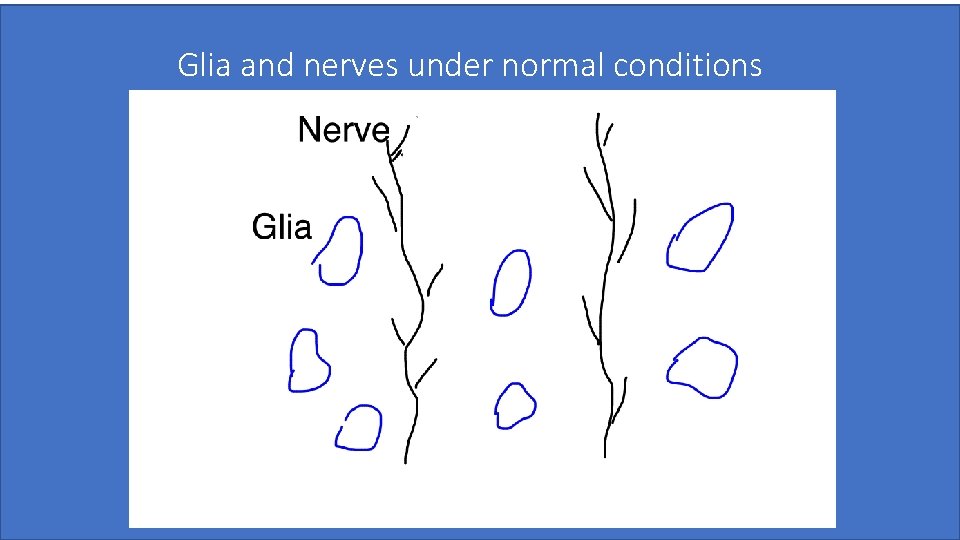 Glia and nerves under normal conditions

Nerve

Glia